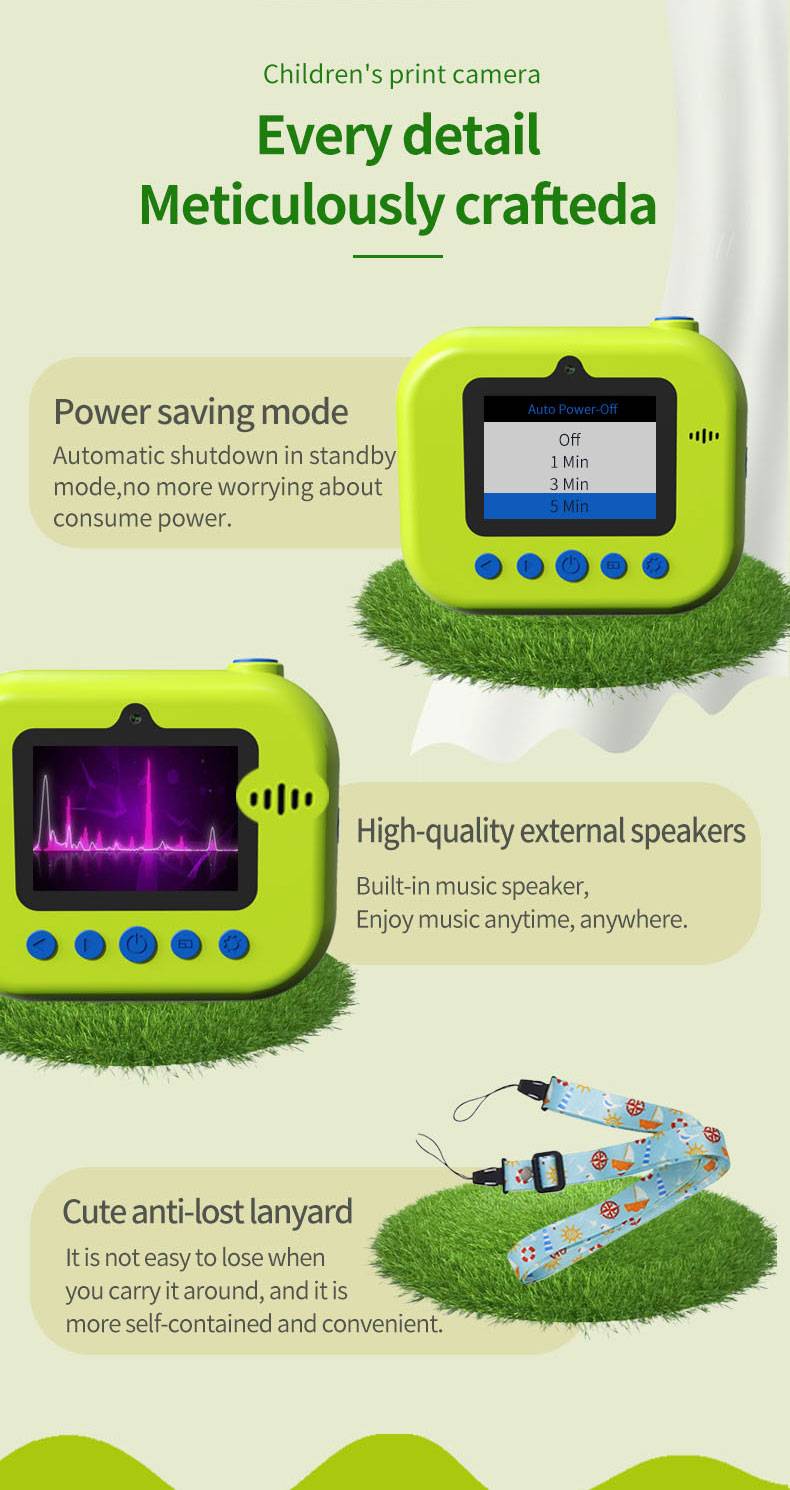 Children's print camera

Every detail
Meticulously crafteda

Power saving mode
Automatic shutdown in standby mode,no more worrying about consume power.

Auto Power-Off
Off
1 Min
3 Min
5 Min

High-quality external speakers
Built-in music speaker,
Enjoy music anytime, anywhere.

Cute anti-lost lanyard
It is not easy to lose when you carry it around, and it is more self-contained and convenient.